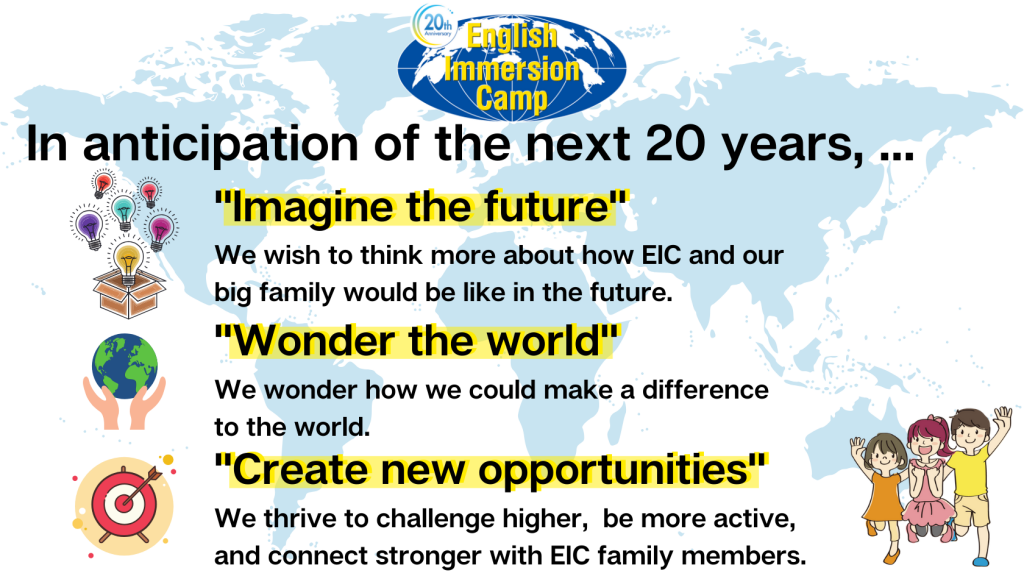 20th Anniversary
English Immersion Camp

In anticipation of the next 20 years, ...

"Imagine the future"
We wish to think more about how EIC and our big family would be like in the future.

"Wonder the world"
We wonder how we could make a difference to the world.

"Create new opportunities"
We thrive to challenge higher, be more active, and connect stronger with EIC family members.